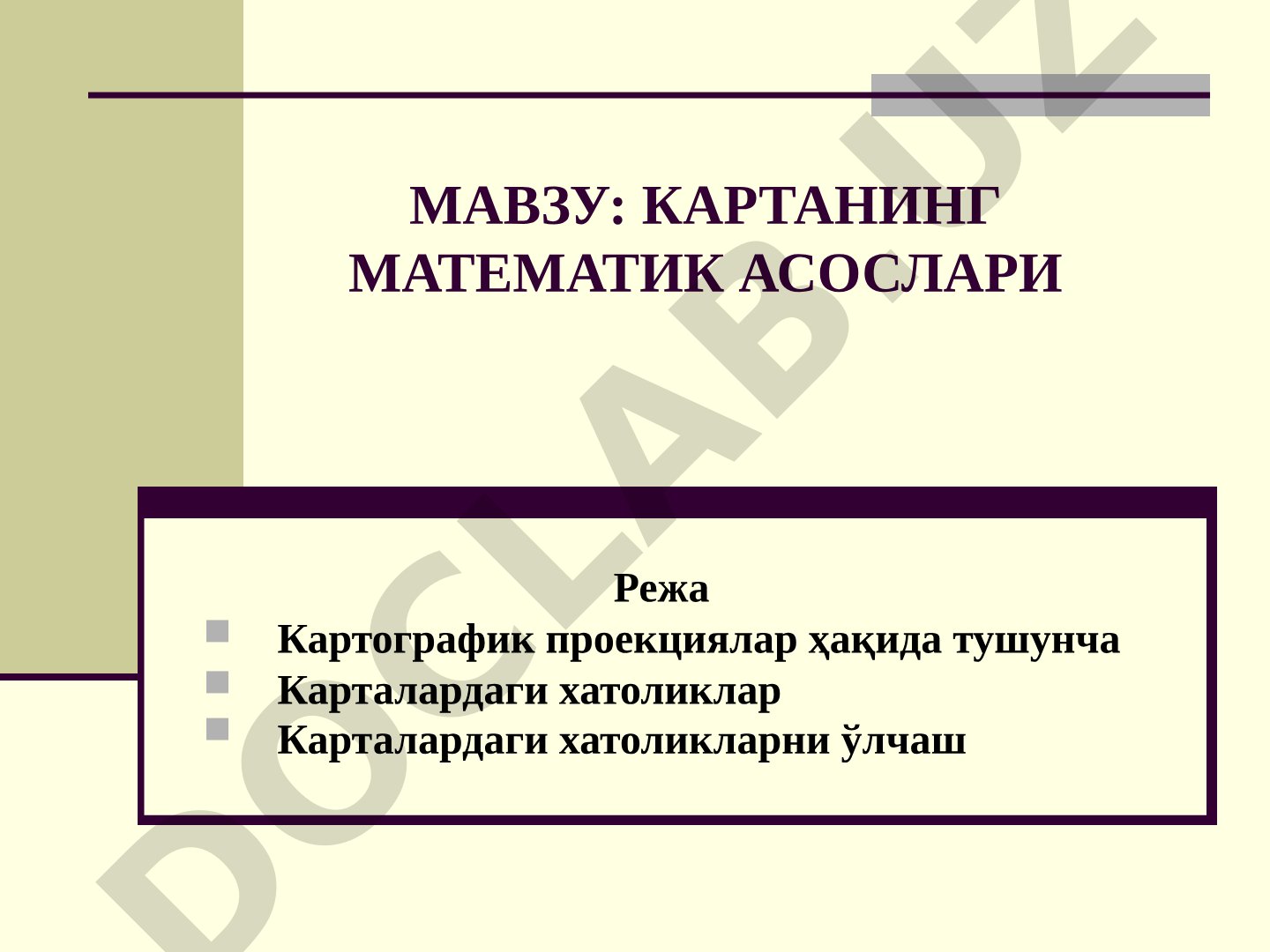 МАВЗУ: КАРТАНИНГ МАТЕМАТИК АСОСЛАРИ

Режа

Картографик проекциялар ҳақида тушунча
Карталардаги хатоликлар
Карталардаги хатоликларни ўлчаш

DOCLAB.UZ